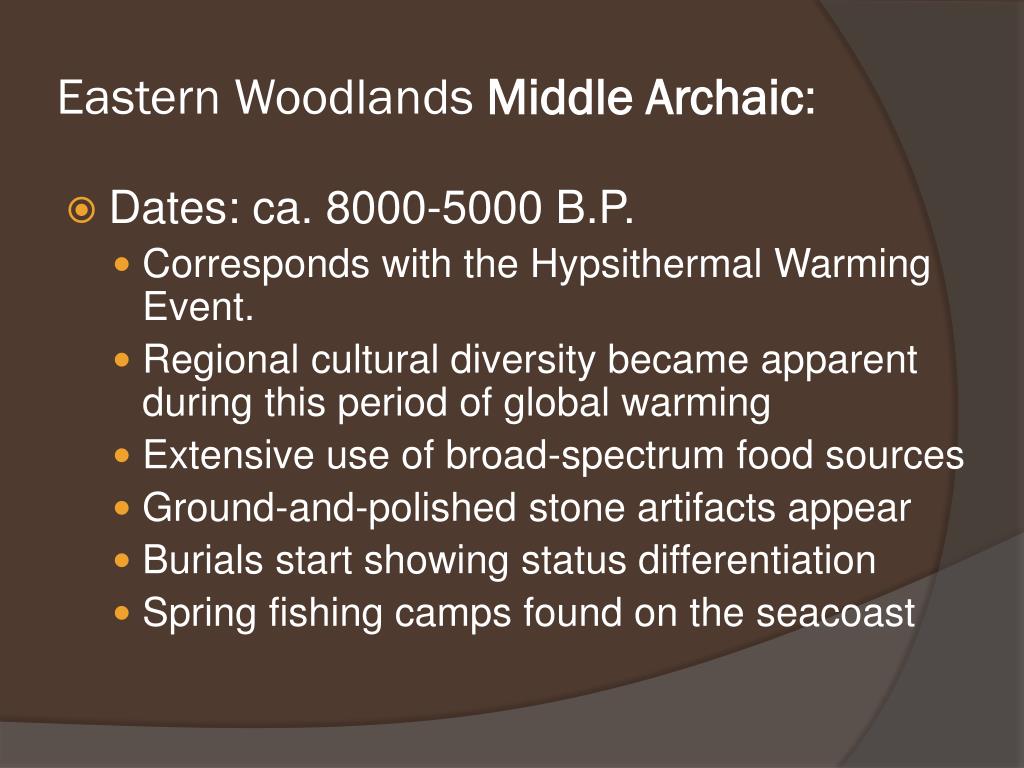 Eastern Woodlands Middle Archaic:

Dates: ca. 8000-5000 B.P.

Corresponds with the Hypsithermal Warming Event.

Regional cultural diversity became apparent during this period of global warming

Extensive use of broad-spectrum food sources

Ground-and-polished stone artifacts appear

Burials start showing status differentiation

Spring fishing camps found on the seacoast